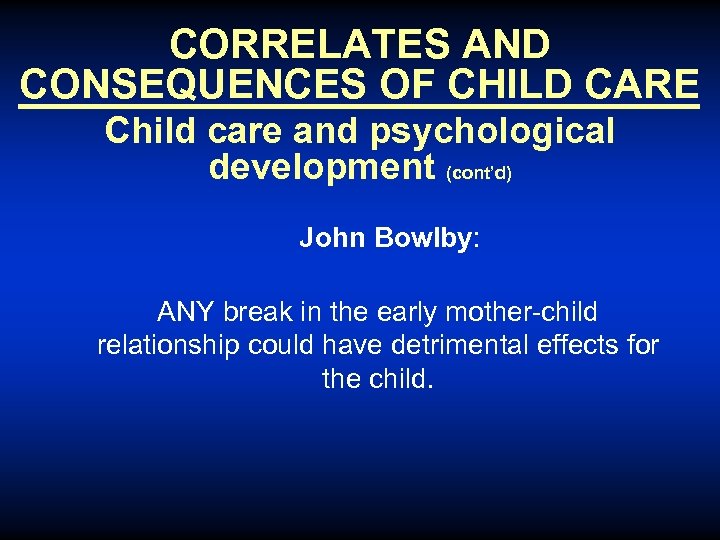 CORRELATES AND CONSEQUENCES OF CHILD CARE

Child care and psychological development (cont'd)

John Bowlby:

ANY break in the early mother-child relationship could have detrimental effects for the child.